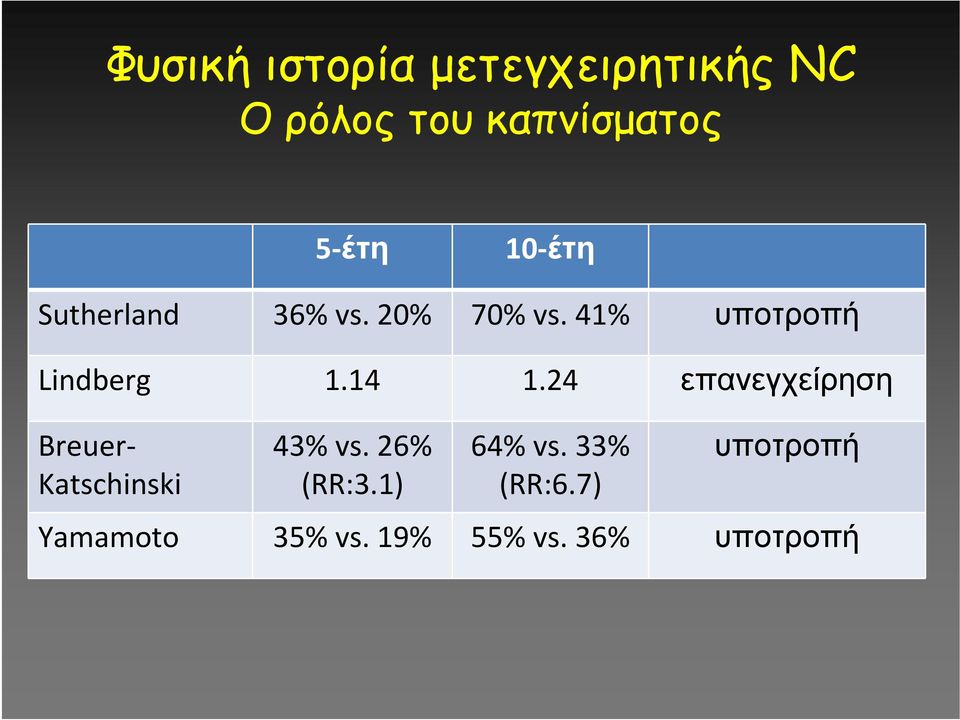 Φυσική ιστορία μετεγχειρητικής NC
Ο ρόλος του καπνίσματος

| | 5-έτη | 10-έτη | |
|---|---|---|---|
| Sutherland | 36% vs. 20% | 70% vs. 41% | υποτροπή |
| Lindberg | 1.14 | 1.24 | επανεγχείρηση |
| Breuer-Katschinski | 43% vs. 26% (RR:3.1) | 64% vs. 33% (RR:6.7) | υποτροπή |
| Yamamoto | 35% vs. 19% | 55% vs. 36% | υποτροπή |